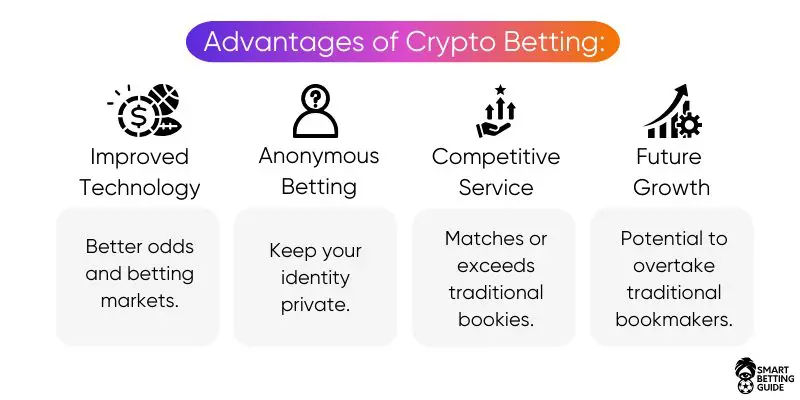 Advantages of Crypto Betting:

Improved Technology

Better odds and betting markets.

Anonymous Betting

Keep your identity private.

Competitive Service

Matches or exceeds traditional bookies.

Future Growth

Potential to overtake traditional bookmakers.

SMART BETTING GUIDE